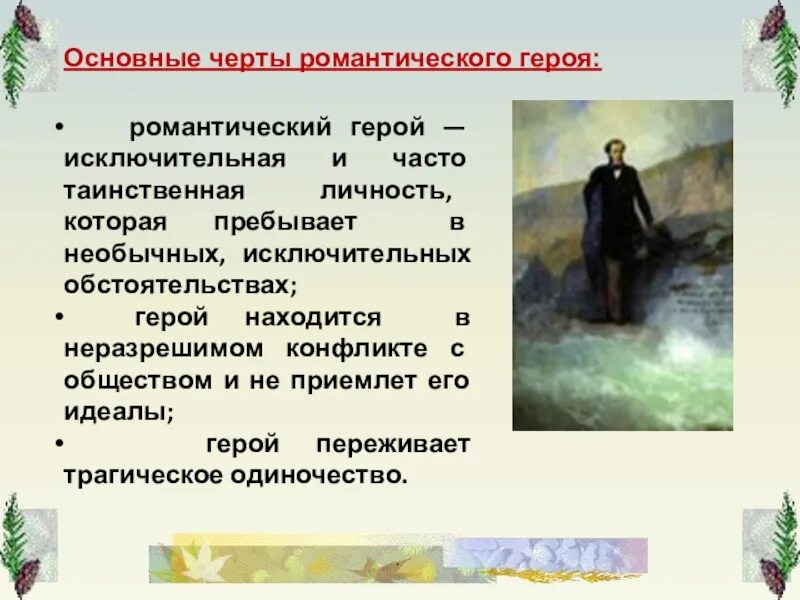 Основные черты романтического героя:

• романтический герой — исключительная и часто таинственная личность, которая пребывает в необычных, исключительных обстоятельствах;

• герой находится в неразрешимом конфликте с обществом и не приемлет его идеалы;

• герой переживает трагическое одиночество.